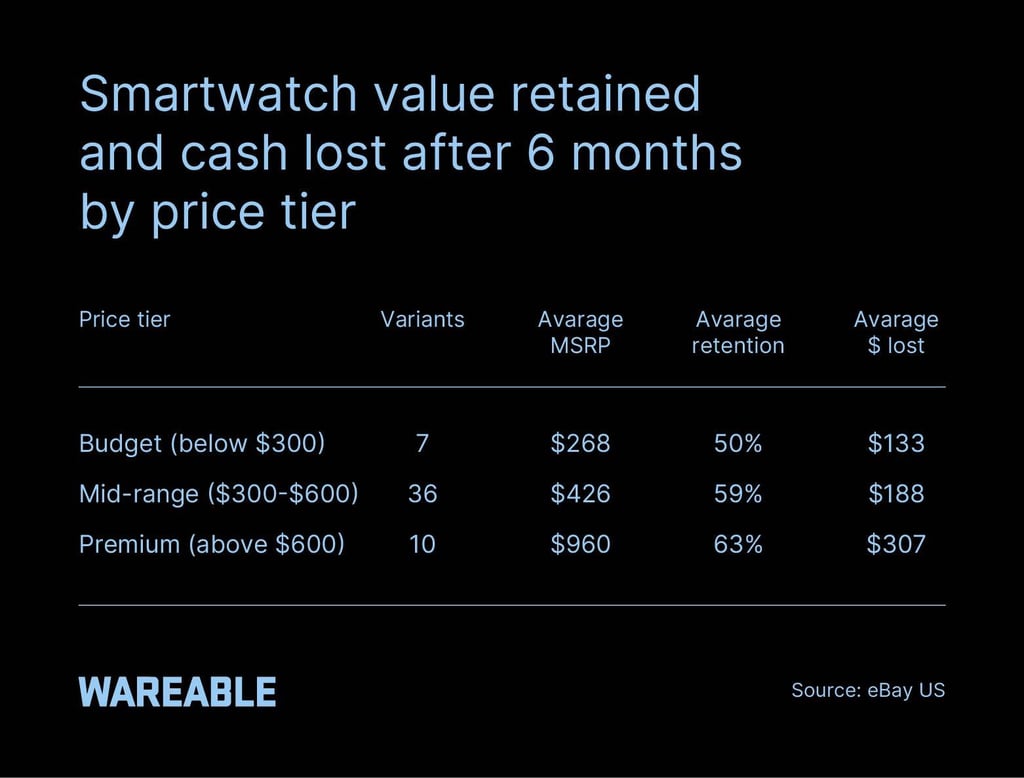 Smartwatch value retained and cash lost after 6 months by price tier

| Price tier | Variants | Avarage MSRP | Avarage retention | Avarage \$ lost |
|---|---|---|---|---|
| Budget (below \$300) | 7 | \$268 | 50% | \$133 |
| Mid-range (\$300-\$600) | 36 | \$426 | 59% | \$188 |
| Premium (above \$600) | 10 | \$960 | 63% | \$307 |

WAREABLE

Source: eBay US